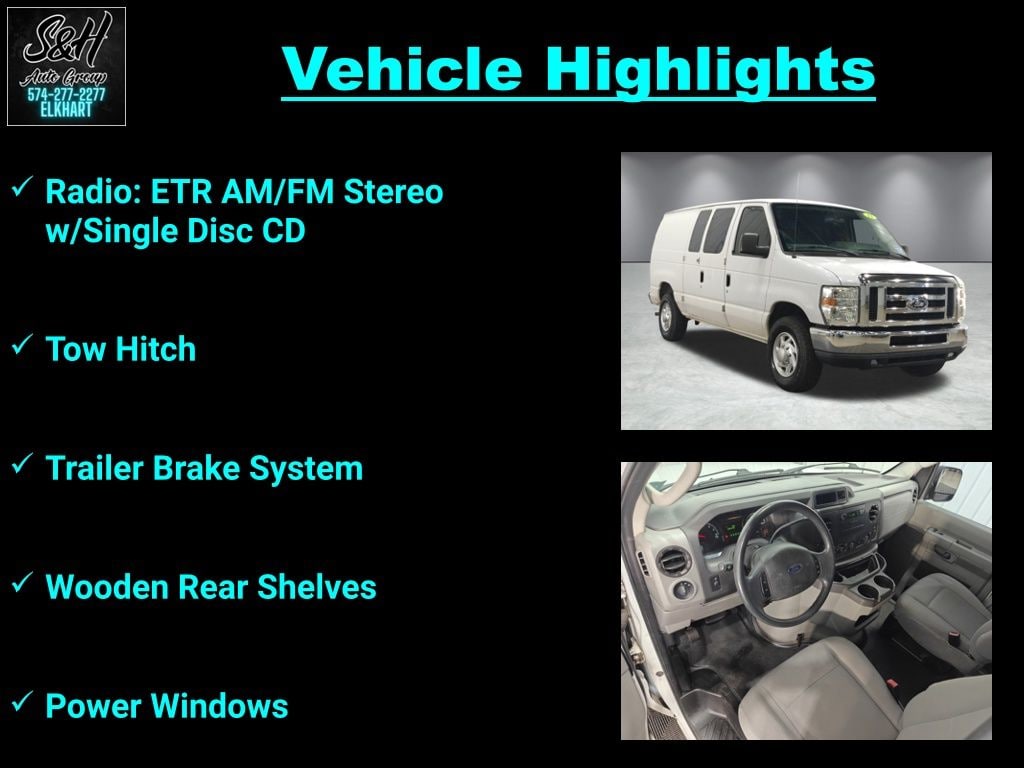 S&H
Auto Group
574-277-2277
ELKHART

Vehicle Highlights

✓ Radio: ETR AM/FM Stereo w/Single Disc CD

✓ Tow Hitch

✓ Trailer Brake System

✓ Wooden Rear Shelves

✓ Power Windows